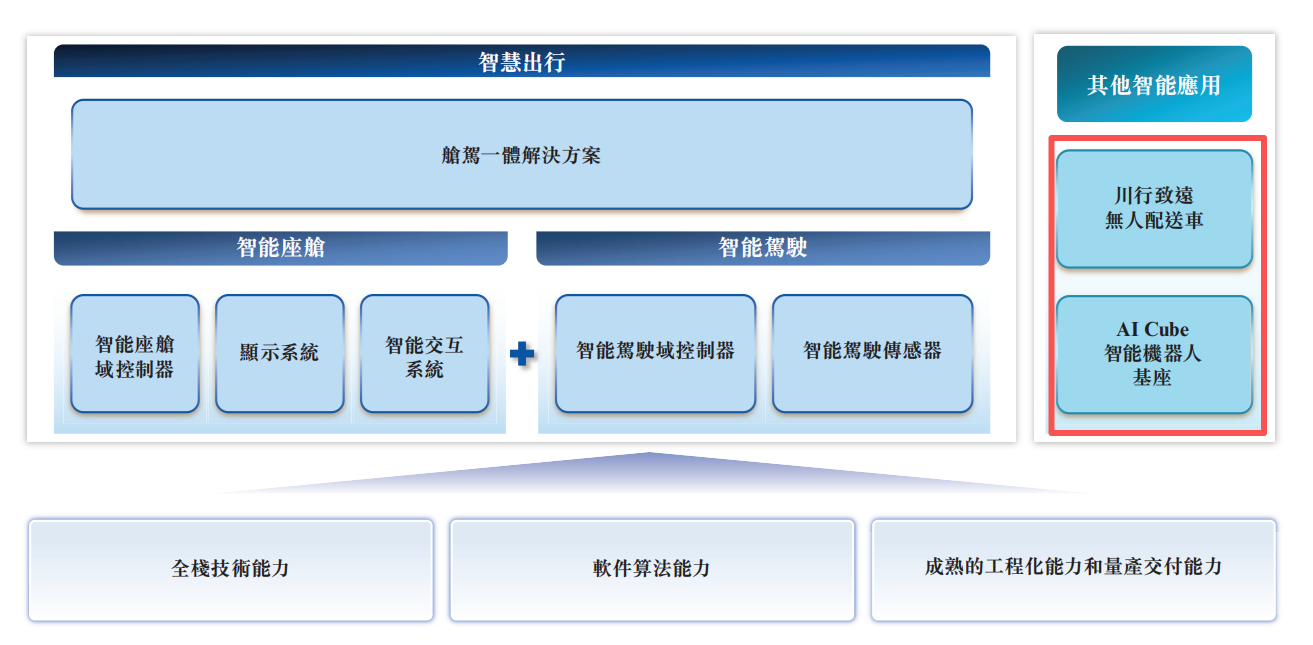 智慧出行

艙駕一體解決方案

智能座艙

智能座艙域控制器

顯示系統

智能交互系統

智能駕駛

智能駕駛域控制器

智能駕駛傳感器

其他智能應用

川行致遠無人配送車

AI Cube 智能機器人基座

全棧技術能力

軟件算法能力

成熟的工程化能力和量產交付能力